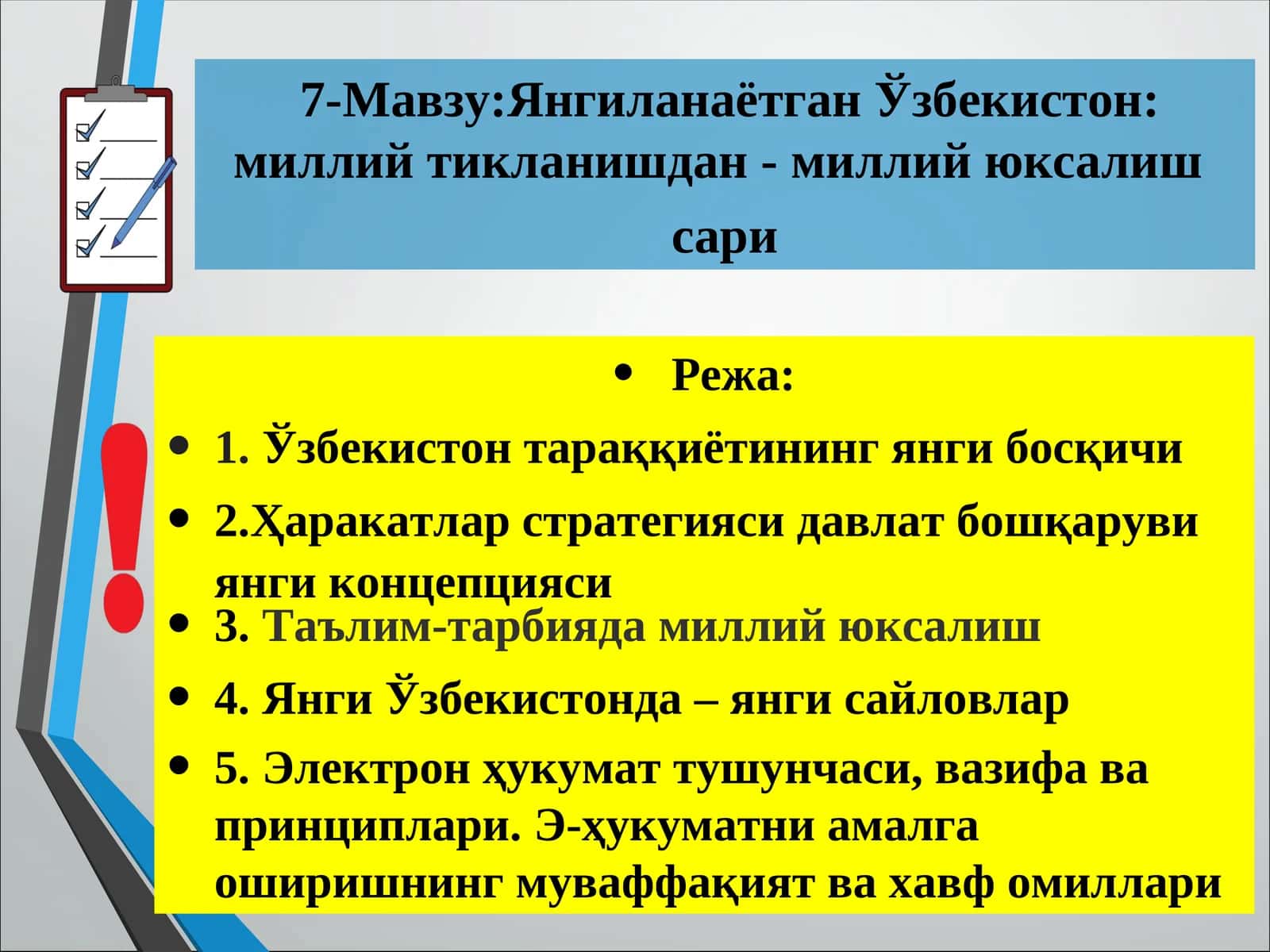 7-Мавзу:Янгиланаётган Ўзбекистон: миллий тикланишдан - миллий юксалиш сари

• Режа:

• 1. Ўзбекистон тараққиётининг янги босқичи

• 2.Ҳаракатлар стратегияси давлат бошқаруви янги концепцияси

• 3. Таълим-тарбияда миллий юксалиш

• 4. Янги Ўзбекистонда – янги сайловлар

• 5. Электрон ҳукумат тушунчаси, вазифа ва принциплари. Э-ҳукуматни амалга оширишнинг муваффақият ва хавф омиллари